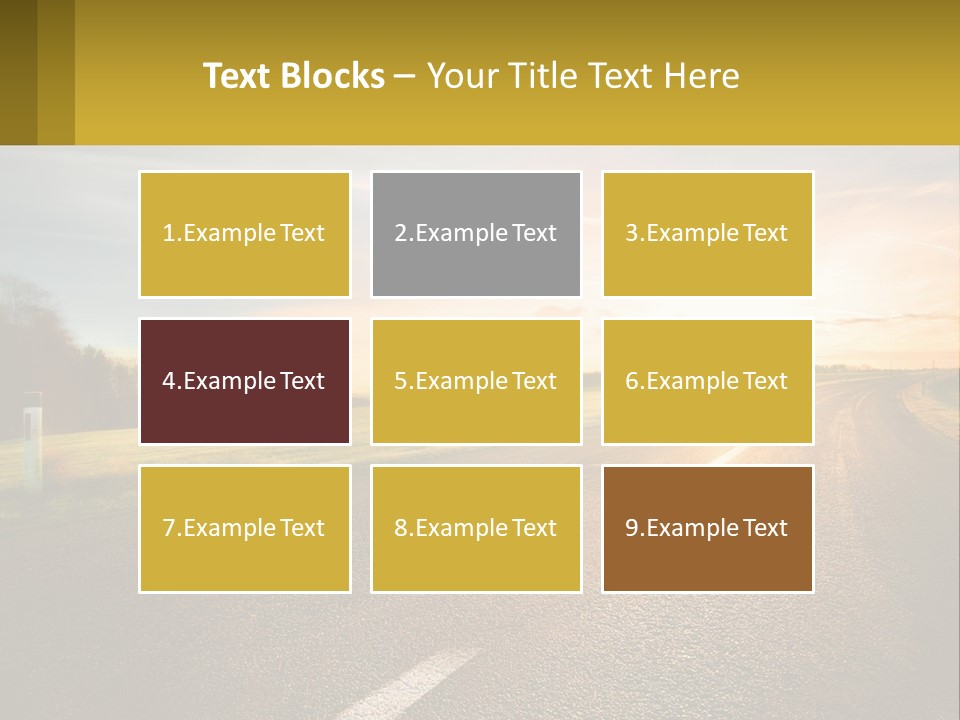 Text Blocks – Your Title Text Here

1.Example Text

2.Example Text

3.Example Text

4.Example Text

5.Example Text

6.Example Text

7.Example Text

8.Example Text

9.Example Text